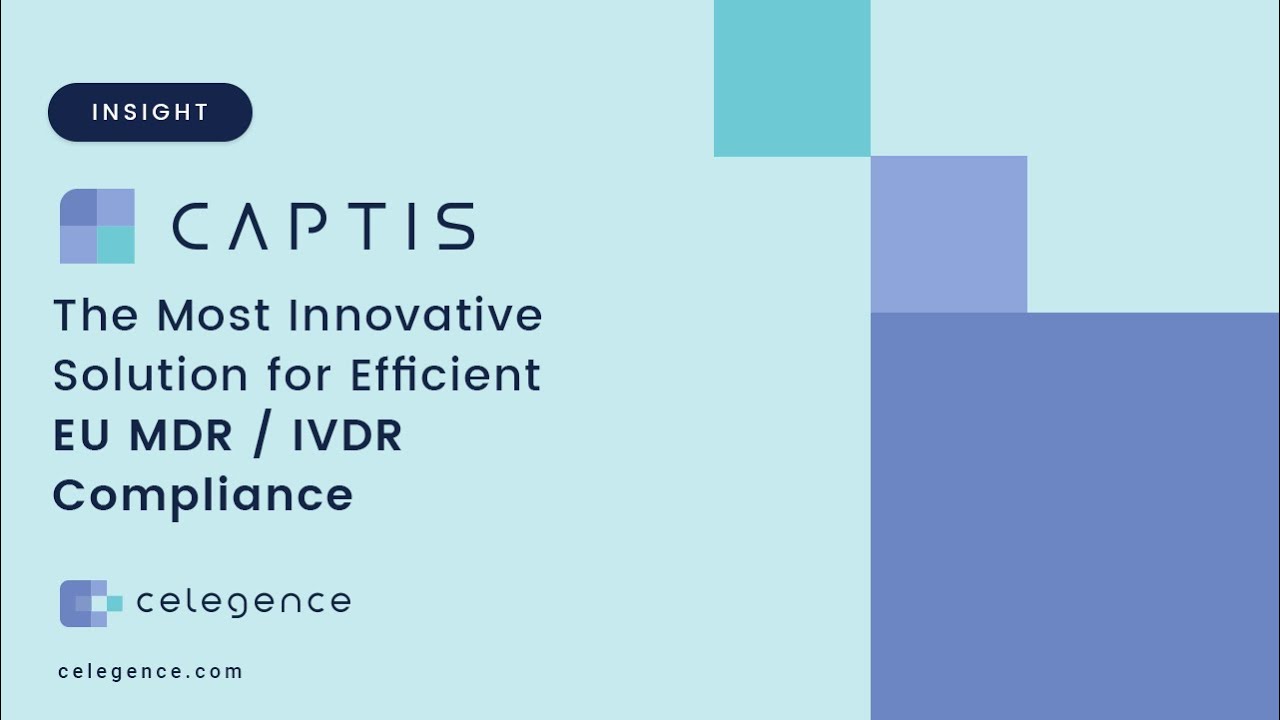 INSIGHT

CAPTIS

The Most Innovative Solution for Efficient EU MDR / IVDR Compliance

celegence

celegence.com